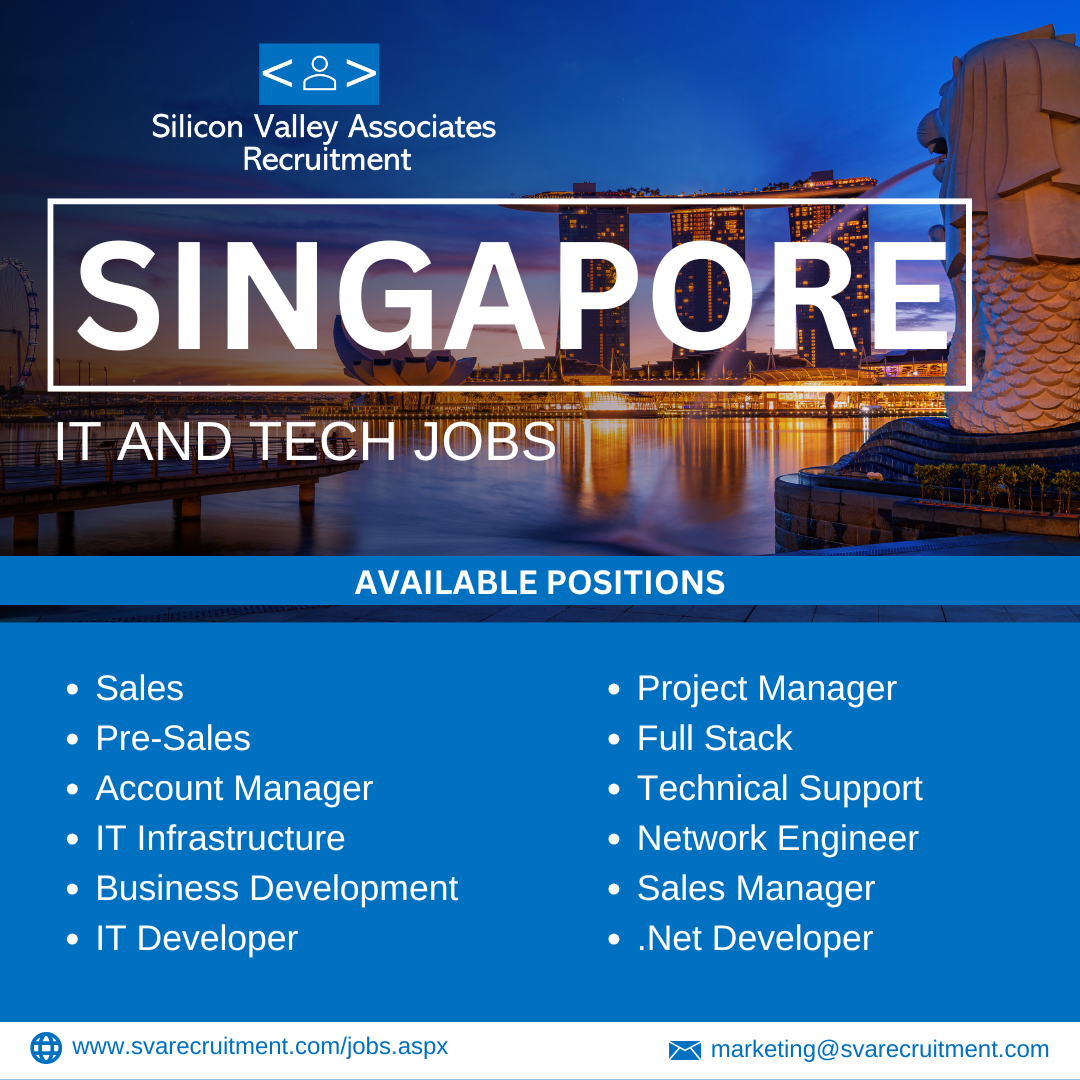 Silicon Valley Associates Recruitment

SINGAPORE

IT AND TECH JOBS

AVAILABLE POSITIONS

- Sales
- Pre-Sales
- Account Manager
- IT Infrastructure
- Business Development
- IT Developer

- Project Manager
- Full Stack
- Technical Support
- Network Engineer
- Sales Manager
- .Net Developer

www.svarecruitment.com/jobs.aspx

marketing@svarecruitment.com